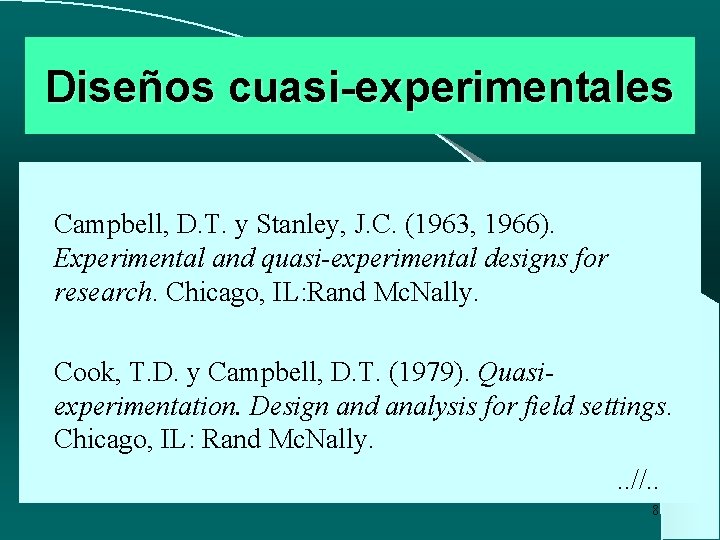 Diseños cuasi-experimentales

Campbell, D.T. y Stanley, J.C. (1963, 1966). Experimental and quasi-experimental designs for research. Chicago, IL:Rand McNally.

Cook, T.D. y Campbell, D.T. (1979). Quasi-experimentation. Design and analysis for field settings. Chicago, IL: Rand McNally.

..//..

8